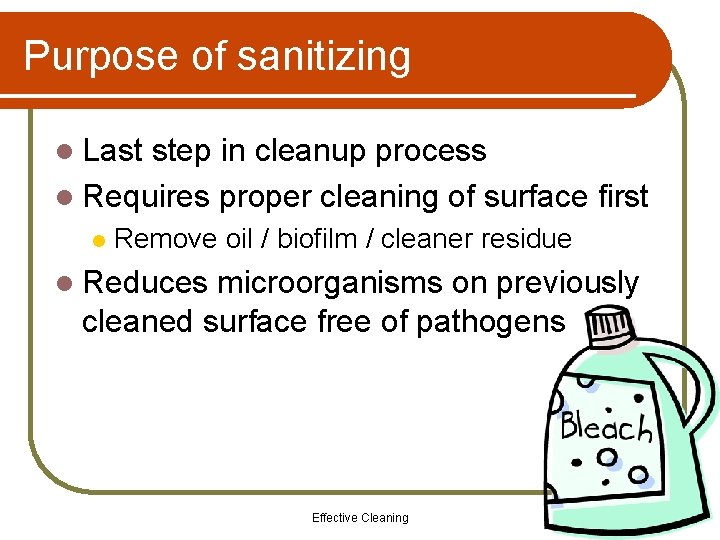 Purpose of sanitizing

Last step in cleanup process

Requires proper cleaning of surface first

Remove oil / biofilm / cleaner residue

Reduces microorganisms on previously cleaned surface free of pathogens

Bleach

Effective Cleaning